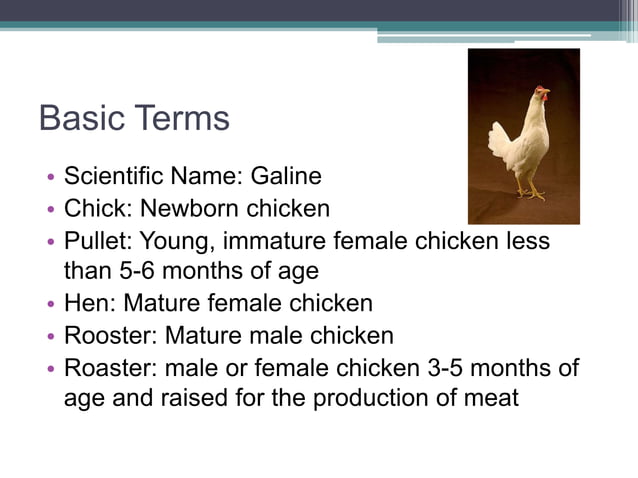 Basic Terms

• Scientific Name: Galine
• Chick: Newborn chicken
• Pullet: Young, immature female chicken less than 5-6 months of age
• Hen: Mature female chicken
• Rooster: Mature male chicken
• Roaster: male or female chicken 3-5 months of age and raised for the production of meat